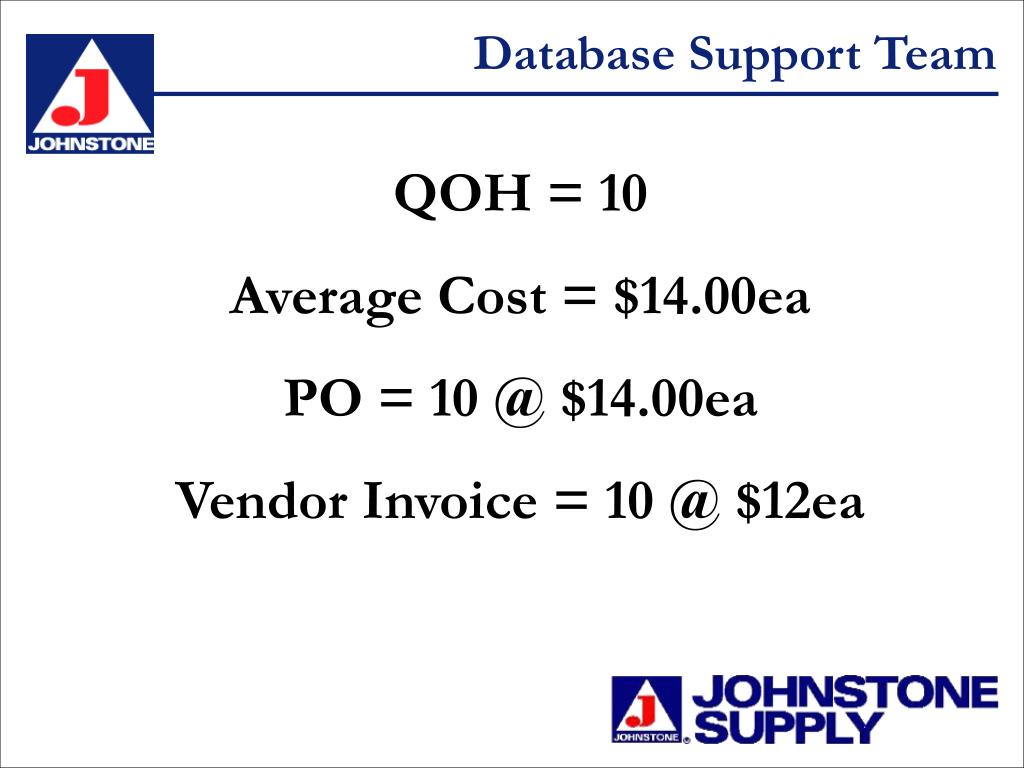 J
JOHNSTONE

Database Support Team

QOH = 10

Average Cost = \$14.00ea

PO = 10 @ \$14.00ea

Vendor Invoice = 10 @ \$12ea

J
JOHNSTONE
JOHNSTONE SUPPLY